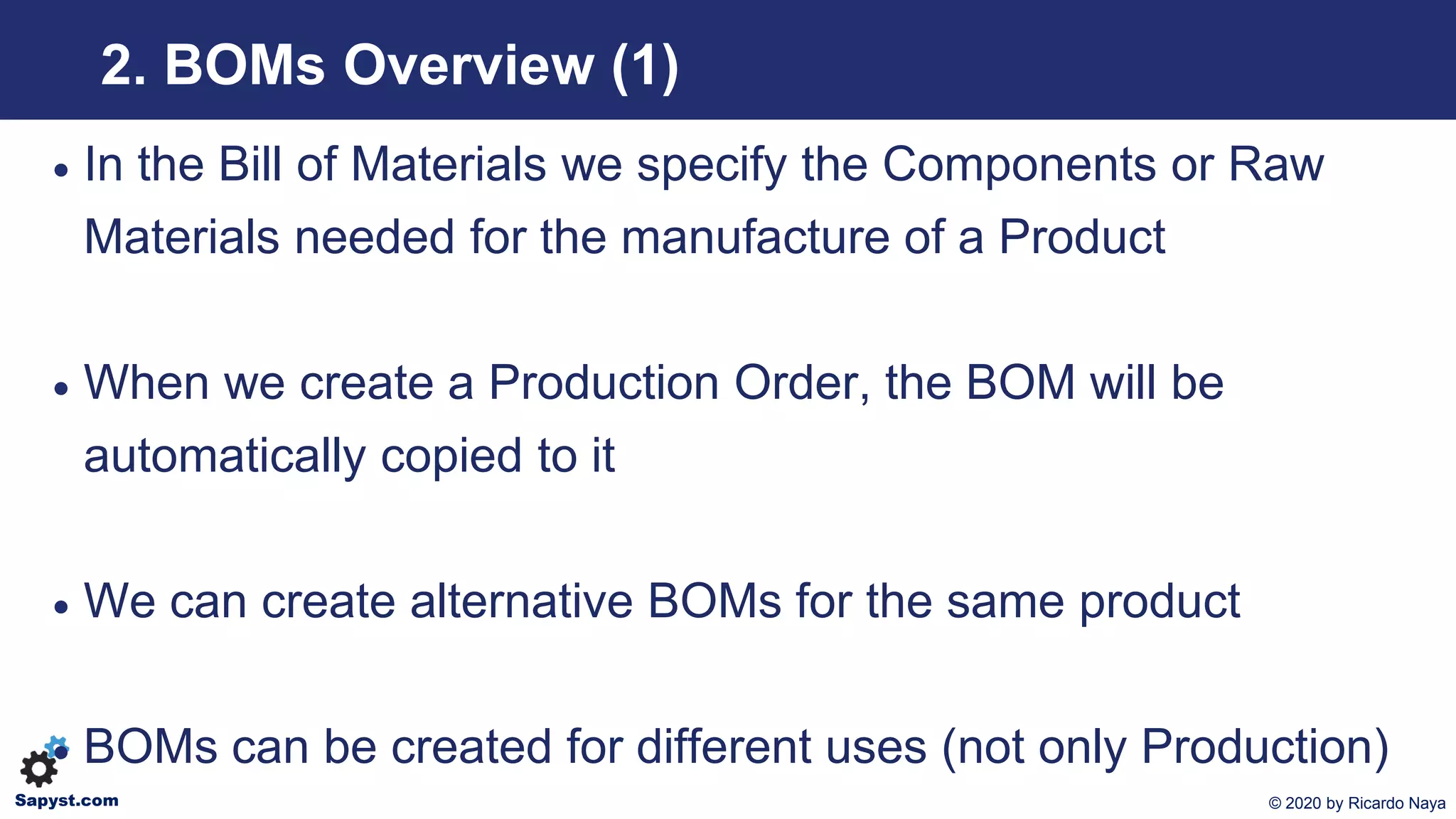 2. BOMs Overview (1)

• In the Bill of Materials we specify the Components or Raw Materials needed for the manufacture of a Product

• When we create a Production Order, the BOM will be automatically copied to it

• We can create alternative BOMs for the same product

• BOMs can be created for different uses (not only Production)

Sapyst.com

© 2020 by Ricardo Naya